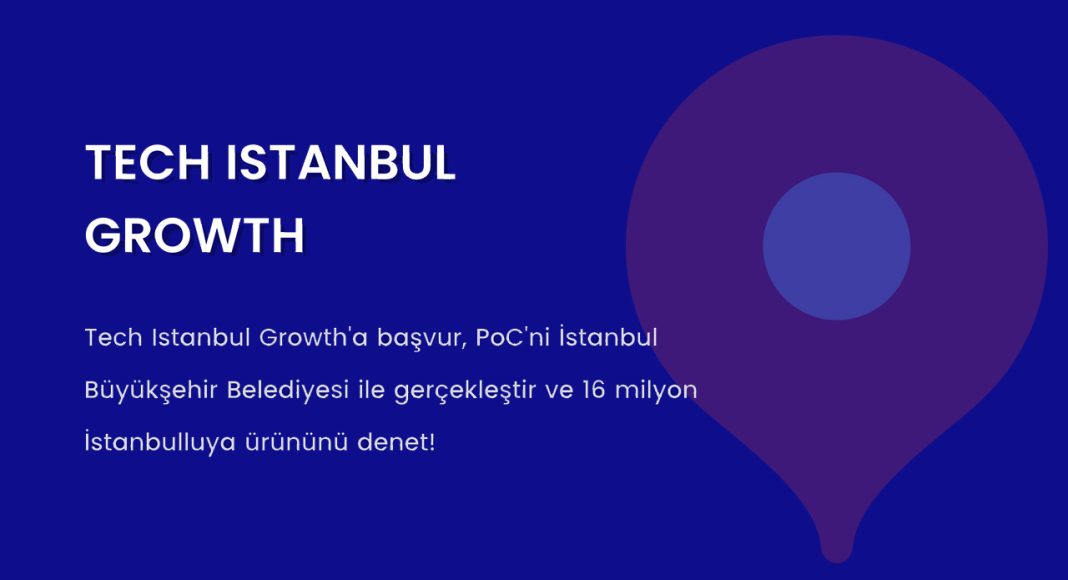 TECH ISTANBUL GROWTH

Tech Istanbul Growth'a başvur, PoC'ni İstanbul Büyükşehir Belediyesi ile gerçekleştir ve 16 milyon İstanbulluya ürününü denet!